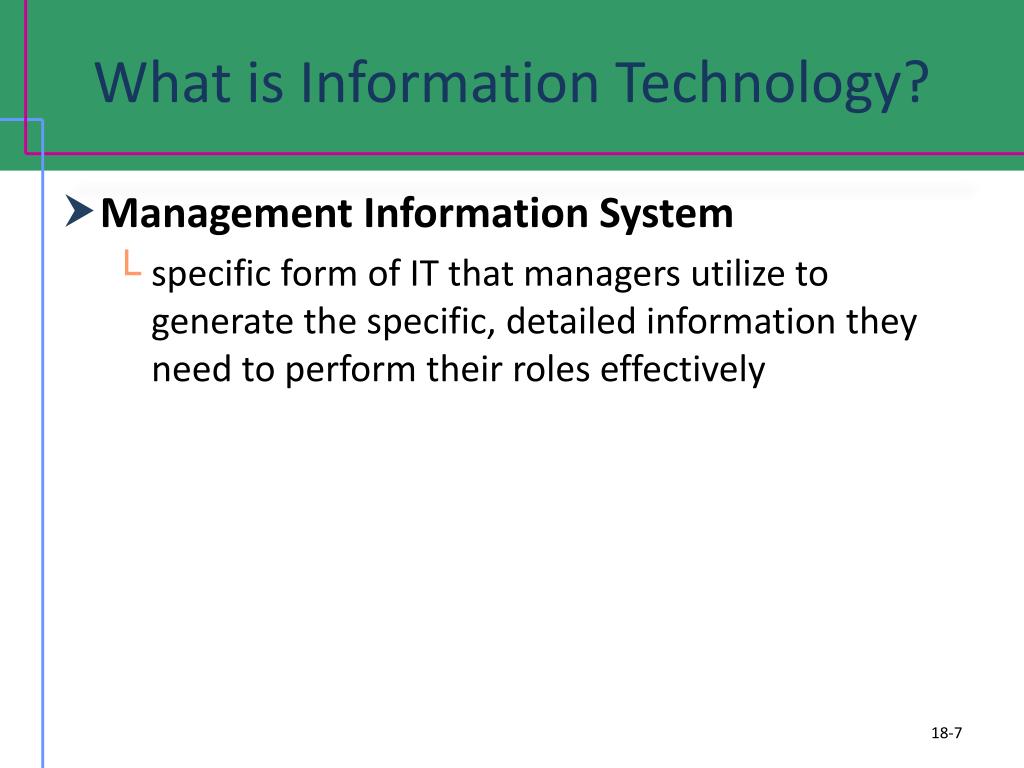 What is Information Technology?

Management Information System

specific form of IT that managers utilize to generate the specific, detailed information they need to perform their roles effectively

18-7